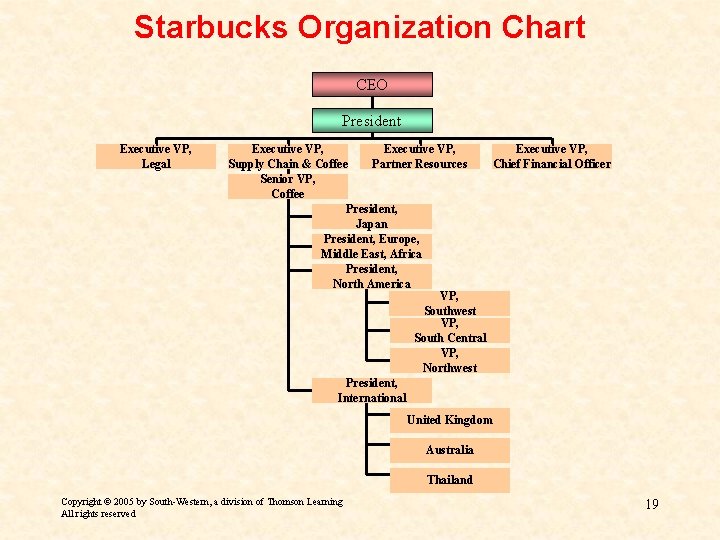 Starbucks Organization Chart

CEO

President

Executive VP, Legal

Executive VP, Supply Chain & Coffee

Executive VP, Partner Resources

Executive VP, Chief Financial Officer

Senior VP, Coffee

President, Japan

President, Europe, Middle East, Africa

President, North America

VP, Southwest

VP, South Central

VP, Northwest

President, International

United Kingdom

Australia

Thailand

Copyright © 2005 by South-Western, a division of Thomson Learning
All rights reserved

19